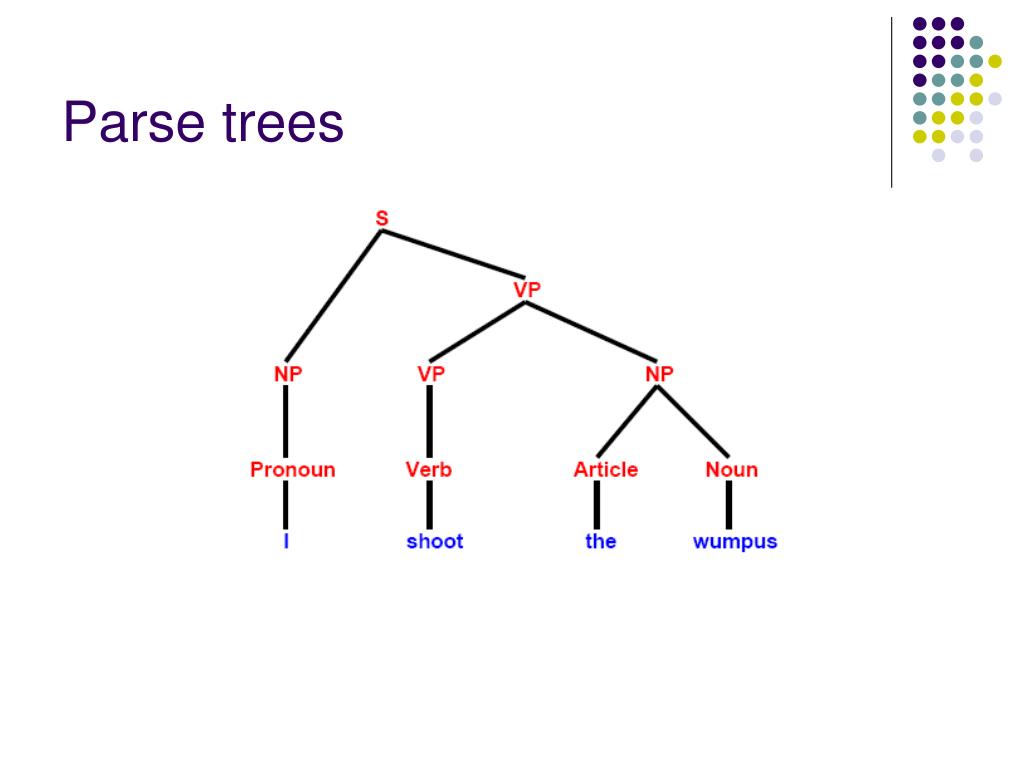 Parse trees

S

VP

NP

VP

NP

Pronoun

Verb

Article

Noun

I

shoot

the

wumpus